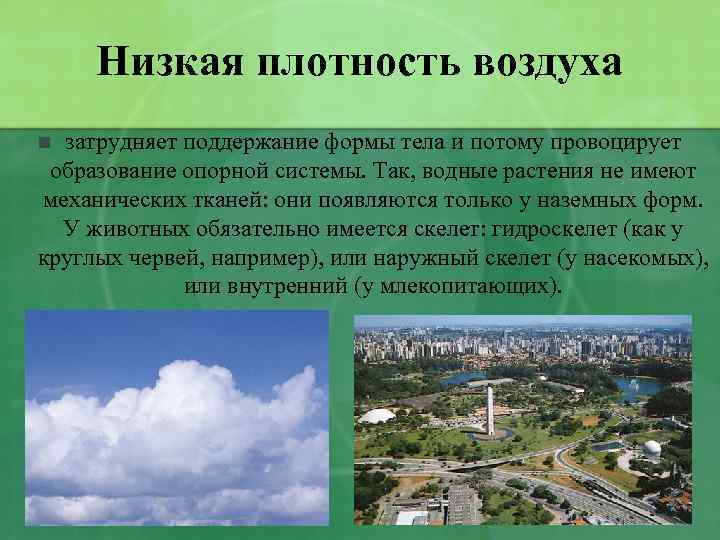 Низкая плотность воздуха

затрудняет поддержание формы тела и потому провоцирует образование опорной системы. Так, водные растения не имеют механических тканей: они появляются только у наземных форм. У животных обязательно имеется скелет: гидроскелет (как у круглых червей, например), или наружный скелет (у насекомых), или внутренний (у млекопитающих).